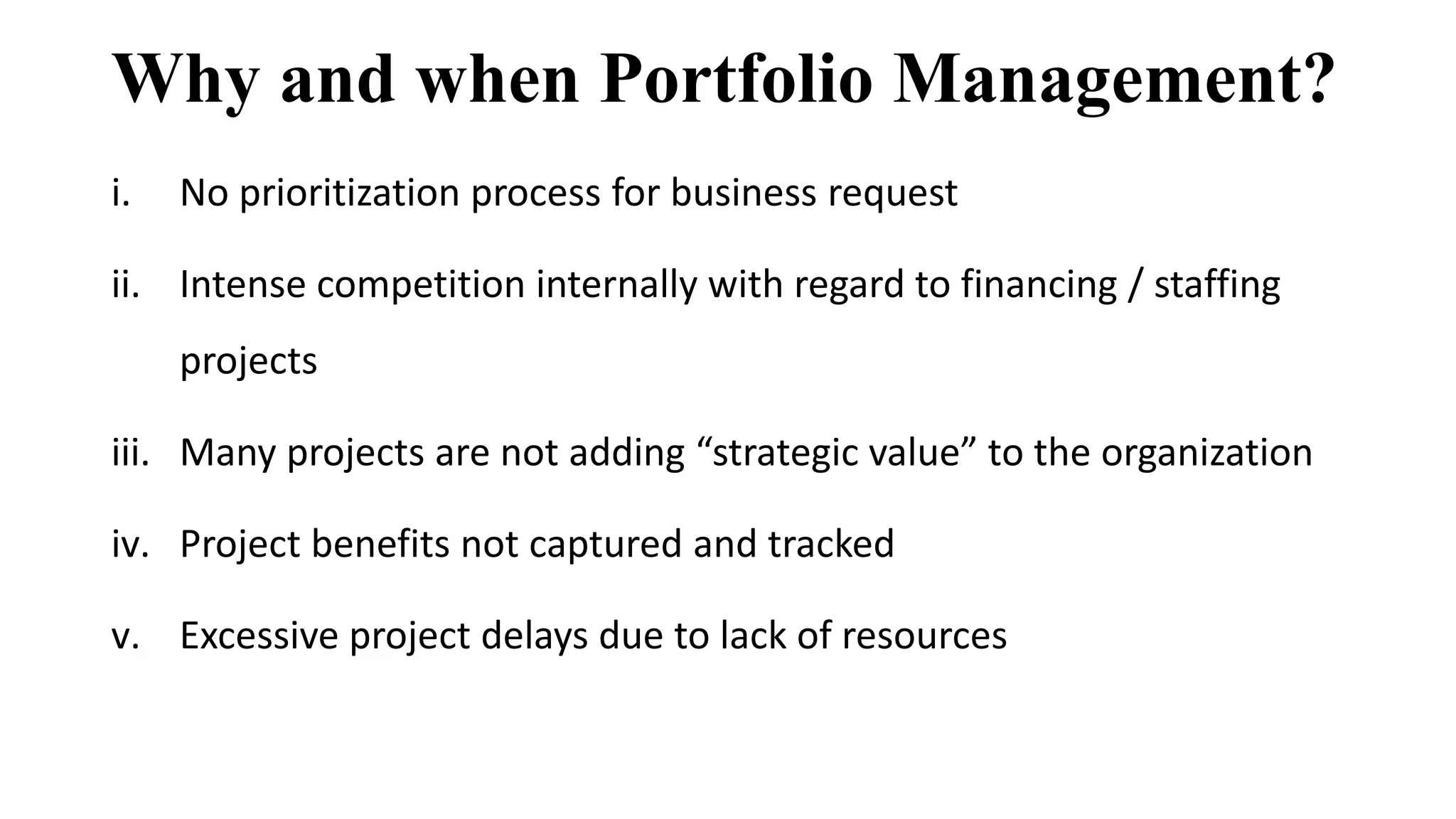 Why and when Portfolio Management?

i. No prioritization process for business request

ii. Intense competition internally with regard to financing / staffing projects

iii. Many projects are not adding “strategic value” to the organization

iv. Project benefits not captured and tracked

v. Excessive project delays due to lack of resources